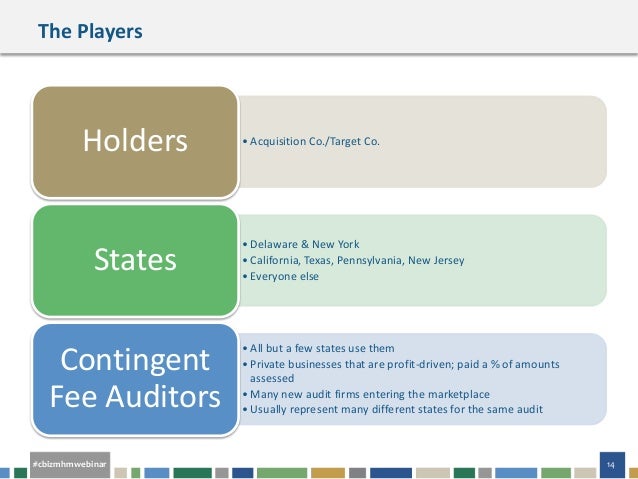 The Players

Holders

• Acquisition Co./Target Co.

States

• Delaware & New York
• California, Texas, Pennsylvania, New Jersey
• Everyone else

Contingent Fee Auditors

• All but a few states use them
• Private businesses that are profit-driven; paid a % of amounts assessed
• Many new audit firms entering the marketplace
• Usually represent many different states for the same audit

#cbizmhmwebinar

14